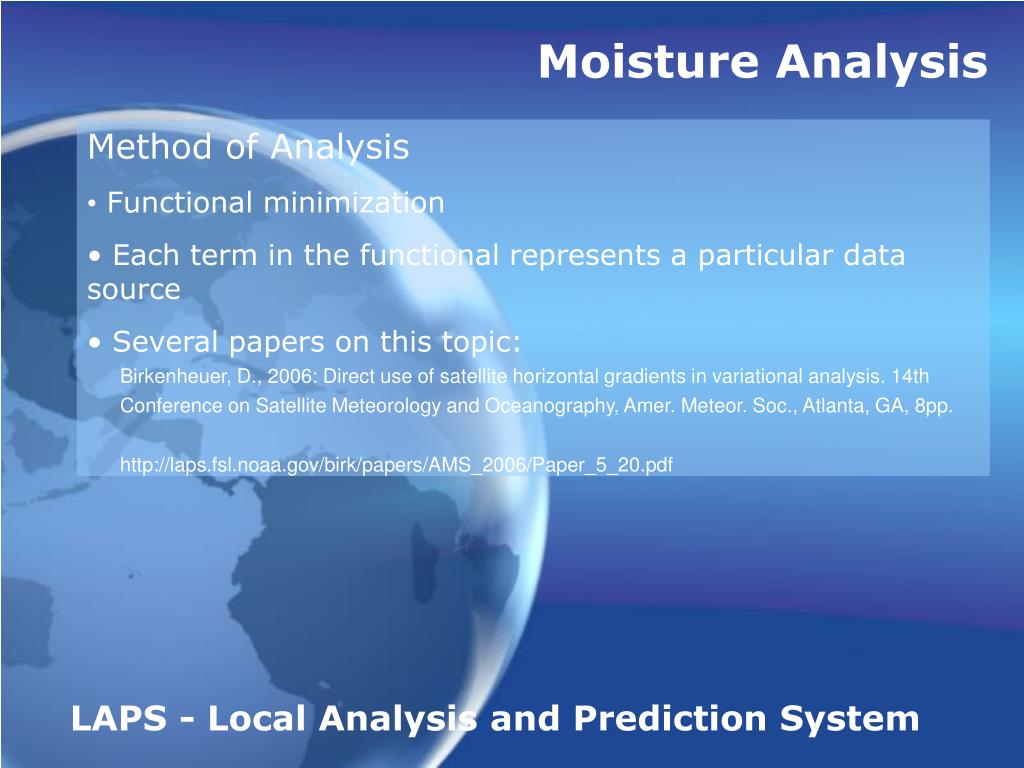 Moisture Analysis

Method of Analysis

• Functional minimization

• Each term in the functional represents a particular data source

• Several papers on this topic:

Birkenheuer, D., 2006: Direct use of satellite horizontal gradients in variational analysis. 14th Conference on Satellite Meteorology and Oceanography, Amer. Meteor. Soc., Atlanta, GA, 8pp.

http://laps.fsl.noaa.gov/birk/papers/AMS_2006/Paper_5_20.pdf

LAPS - Local Analysis and Prediction System